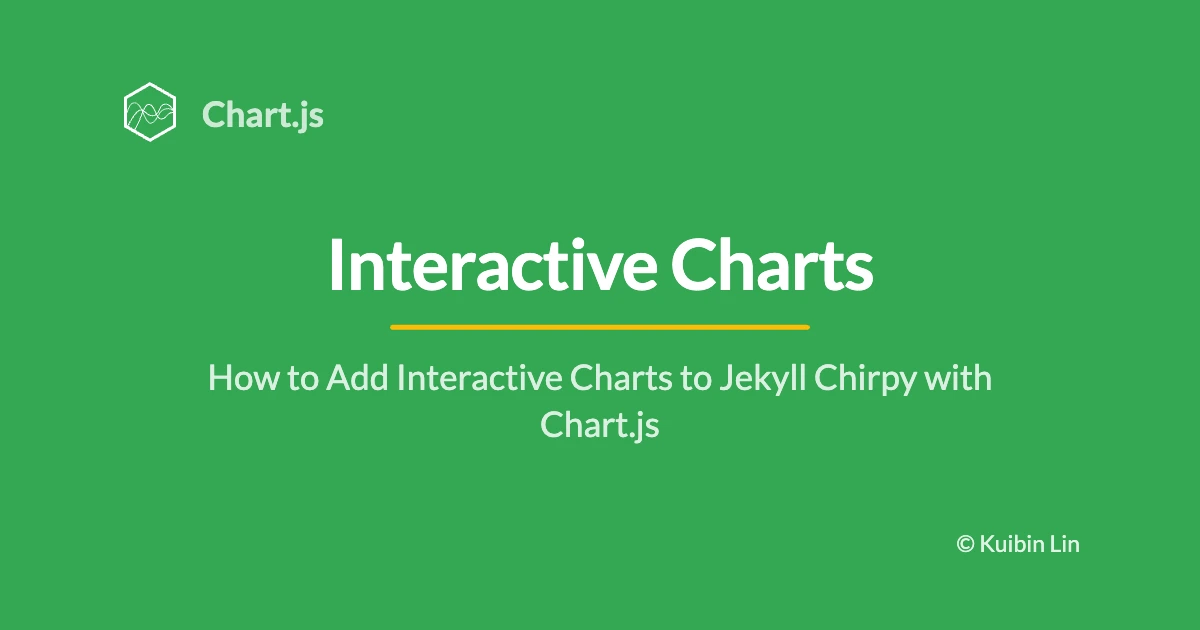 Chart.js

Interactive Charts

How to Add Interactive Charts to Jekyll Chirpy with Chart.js

© Kuibin Lin